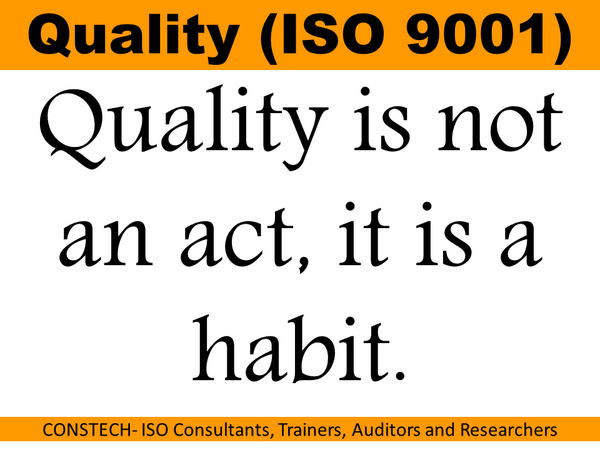 Quality (ISO 9001)

Quality is not an act, it is a habit.

CONSTECH- ISO Consultants, Trainers, Auditors and Researchers